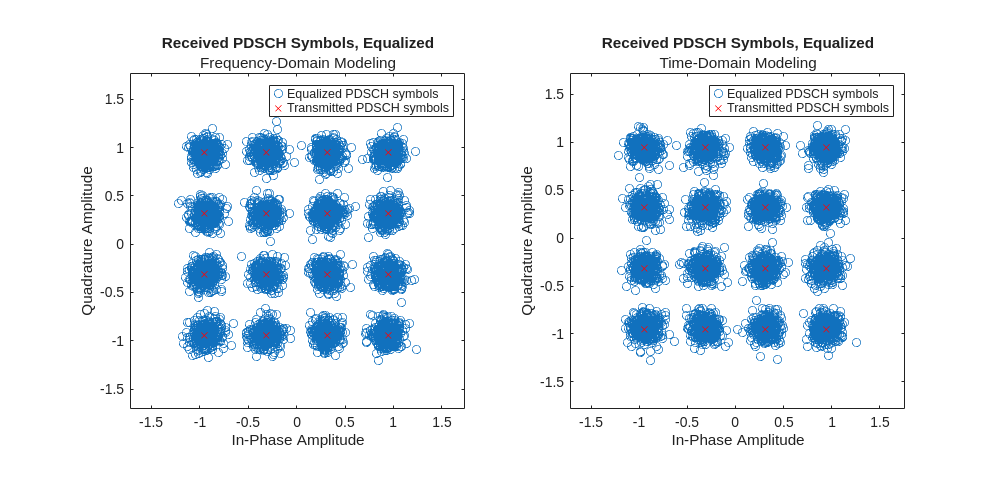 Received PDSCH Symbols, Equalized
Frequency-Domain Modeling

Equalized PDSCH symbols
Transmitted PDSCH symbols

Quadrature Amplitude

1.5
1
0.5
0
-0.5
-1
-1.5

-1.5 -1 -0.5 0 0.5 1 1.5
In-Phase Amplitude

Received PDSCH Symbols, Equalized
Time-Domain Modeling

Equalized PDSCH symbols
Transmitted PDSCH symbols

Quadrature Amplitude

1.5
1
0.5
0
-0.5
-1
-1.5

-1.5 -1 -0.5 0 0.5 1 1.5
In-Phase Amplitude